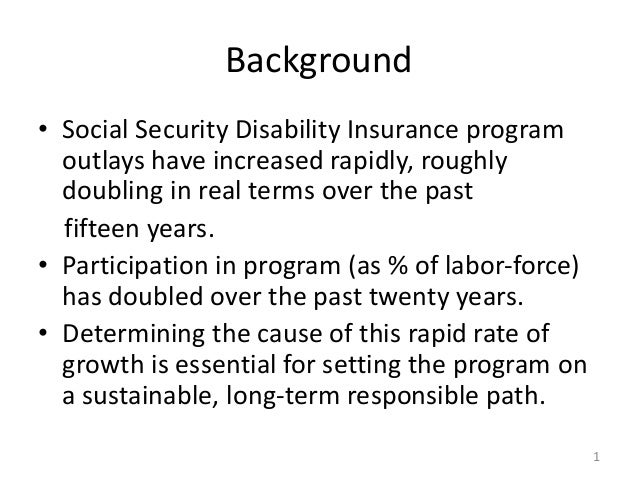 Background

• Social Security Disability Insurance program outlays have increased rapidly, roughly doubling in real terms over the past

fifteen years.

• Participation in program (as % of labor-force) has doubled over the past twenty years.

• Determining the cause of this rapid rate of growth is essential for setting the program on a sustainable, long-term responsible path.

1